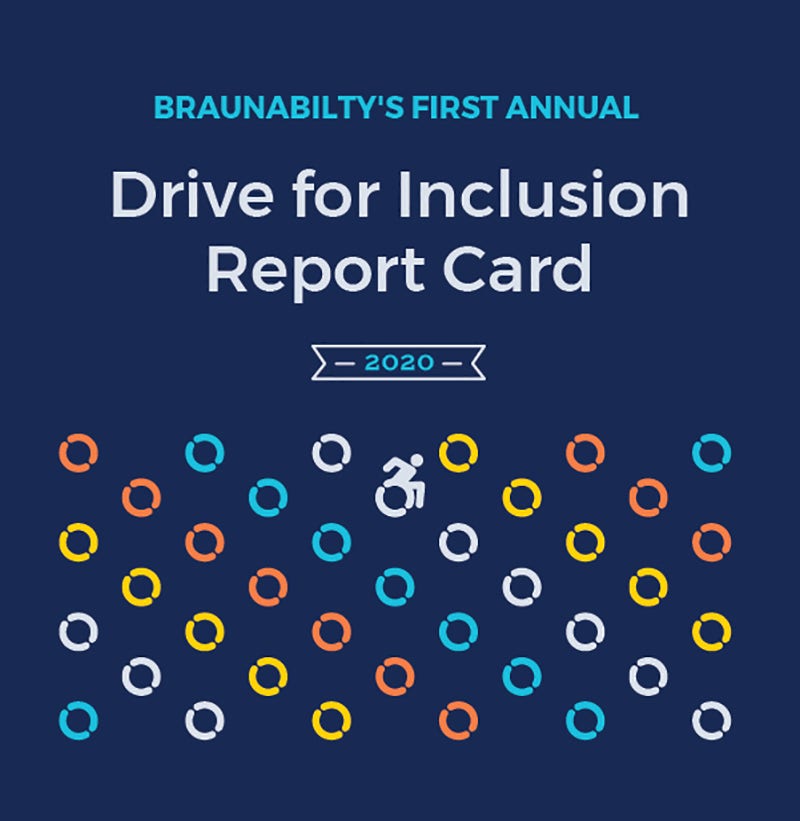 BRAUNABILTY'S FIRST ANNUAL

Drive for Inclusion Report Card

— 2020 —